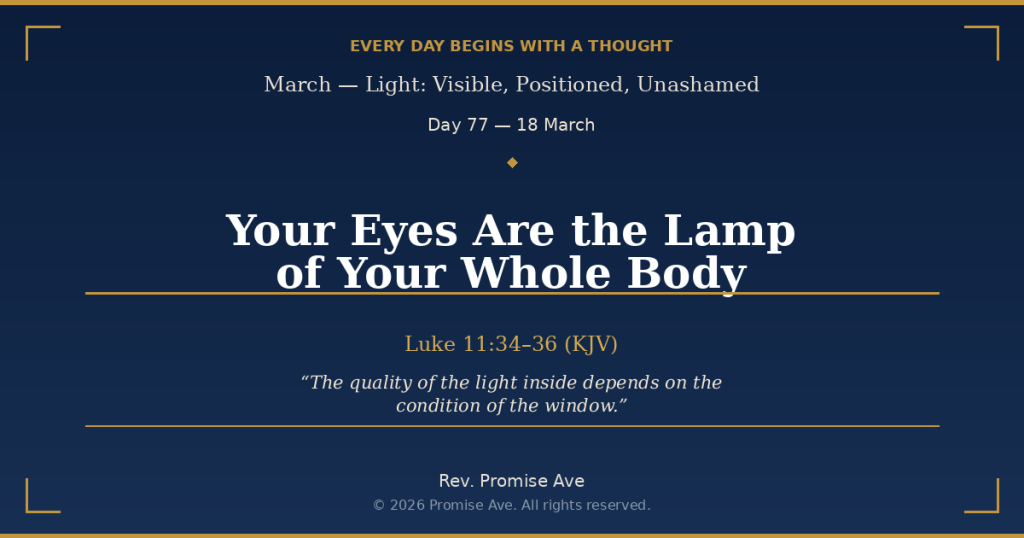 EVERY DAY BEGINS WITH A THOUGHT

March — Light: Visible, Positioned, Unashamed

Day 77 — 18 March

Your Eyes Are the Lamp of Your Whole Body

Luke 11:34–36 (KJV)

“The quality of the light inside depends on the condition of the window.”

Rev. Promise Ave

© 2026 Promise Ave. All rights reserved.